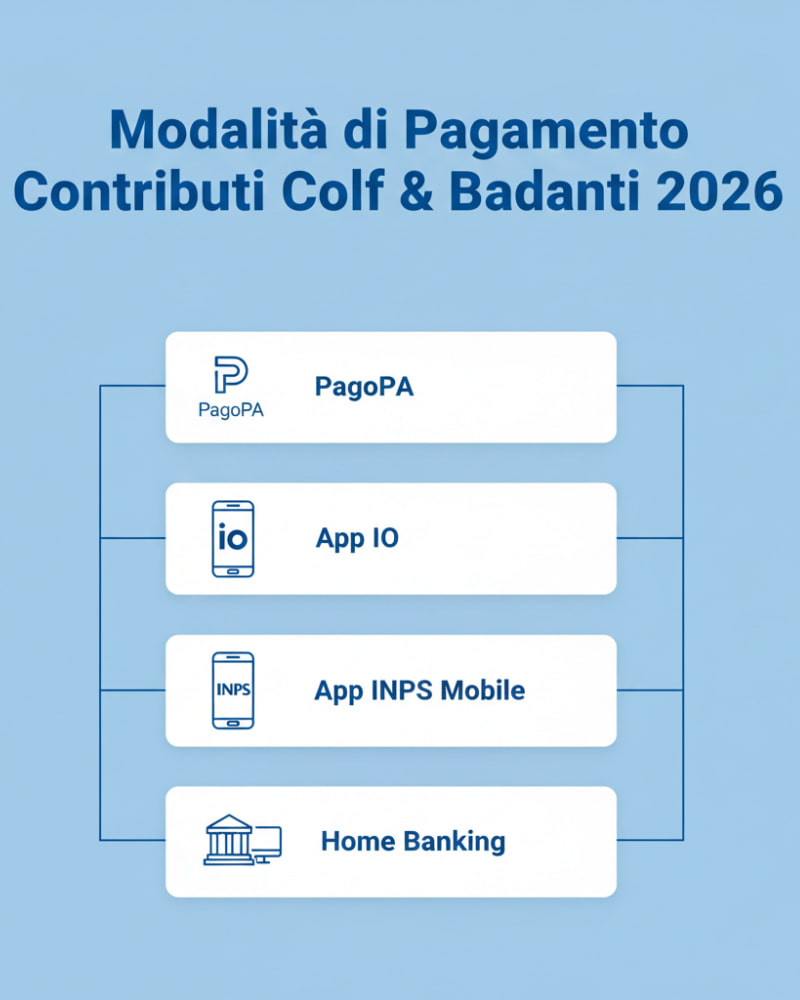 Modalità di Pagamento
Contributi Colf & Badanti 2026

PagoPA

PagoPA

io

App IO

INPS

App INPS Mobile

Home Banking